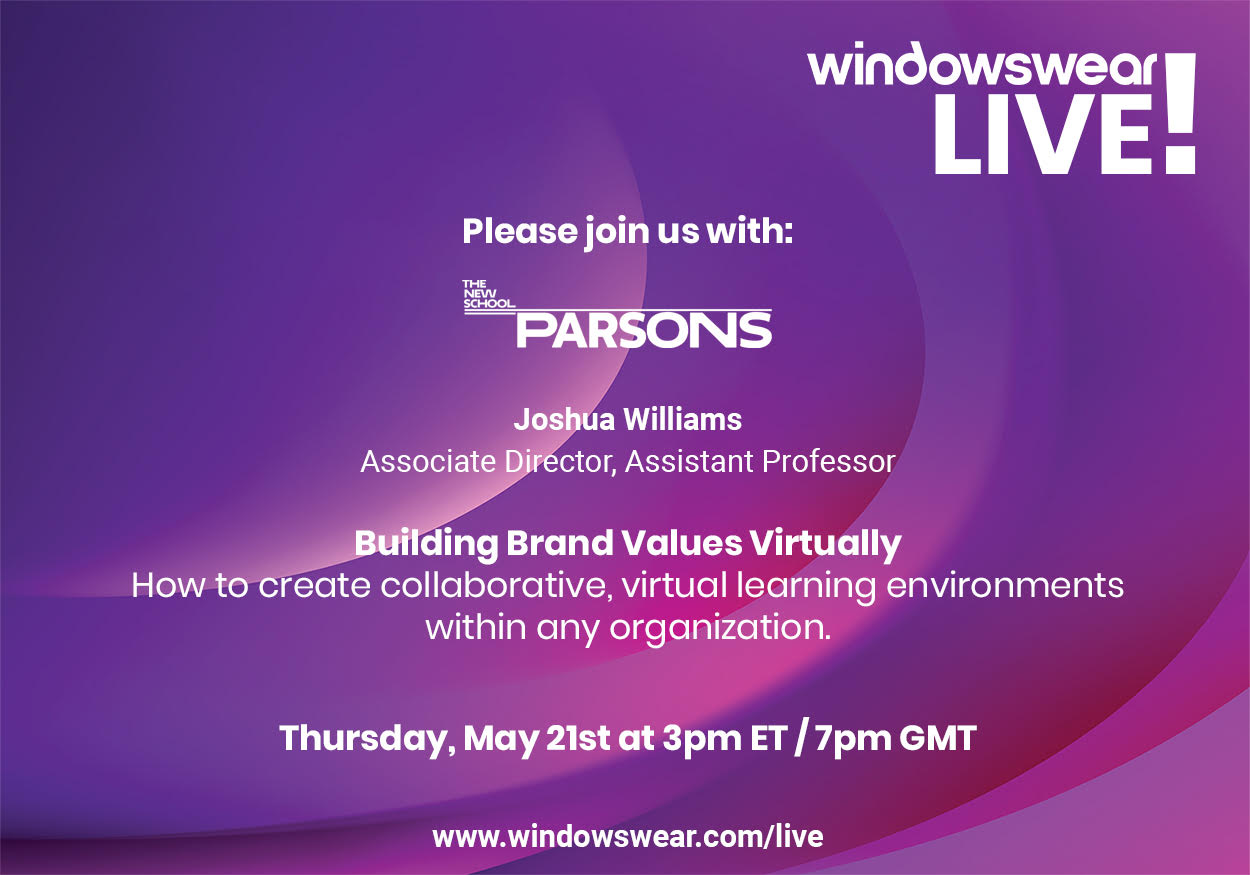 windowswear LIVE!

Please join us with:

THE NEW SCHOOL PARSONS

Joshua Williams
Associate Director, Assistant Professor

Building Brand Values Virtually
How to create collaborative, virtual learning environments within any organization.

Thursday, May 21st at 3pm ET / 7pm GMT

www.windowswear.com/live